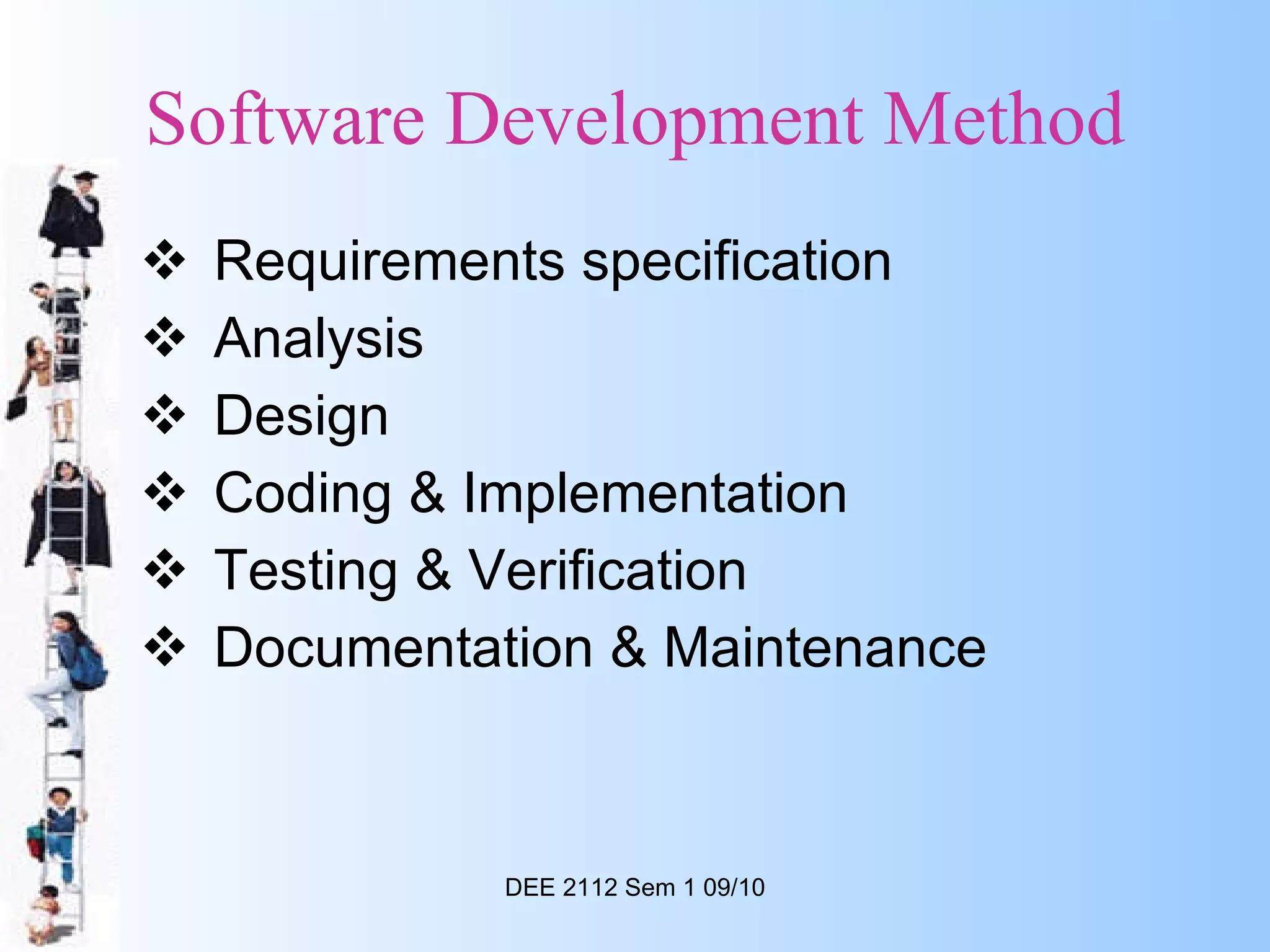 Software Development Method

❖ Requirements specification
❖ Analysis
❖ Design
❖ Coding & Implementation
❖ Testing & Verification
❖ Documentation & Maintenance

DEE 2112 Sem 1 09/10